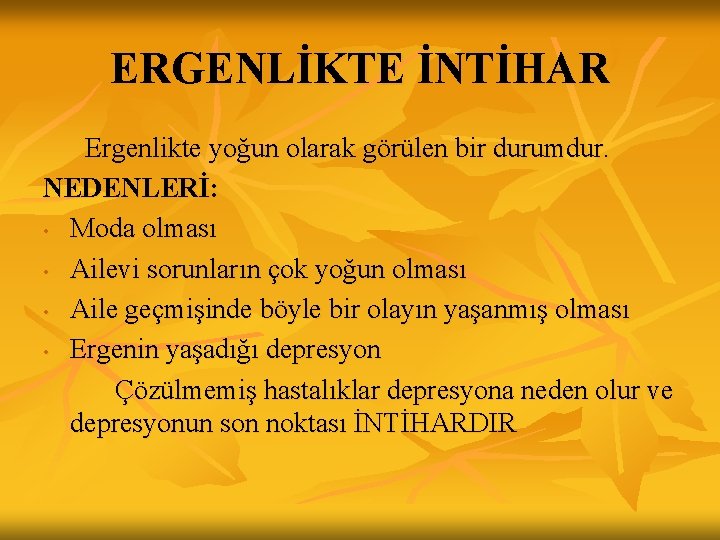 ERGENLİKTE İNTİHAR

Ergenlikte yoğun olarak görülen bir durumdur.

NEDENLERİ:

• Moda olması
• Ailevi sorunların çok yoğun olması
• Aile geçmişinde böyle bir olayın yaşanmış olması
• Ergenin yaşadığı depresyon

Çözülmemiş hastalıklar depresyona neden olur ve depresyonun son noktası İNTİHARDIR